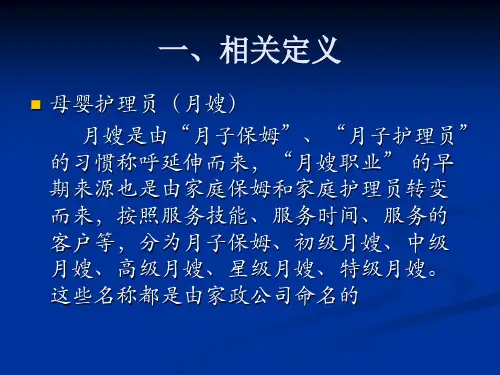 一、相关定义

母婴护理员（月嫂）

月嫂是由“月子保姆”、“月子护理员”的习惯称呼延伸而来，“月嫂职业”的早期来源也是由家庭保姆和家庭护理员转变而来，按照服务技能、服务时间、服务的客户等，分为月子保姆、初级月嫂、中级月嫂、高级月嫂、星级月嫂、特级月嫂。这些名称都是由家政公司命名的